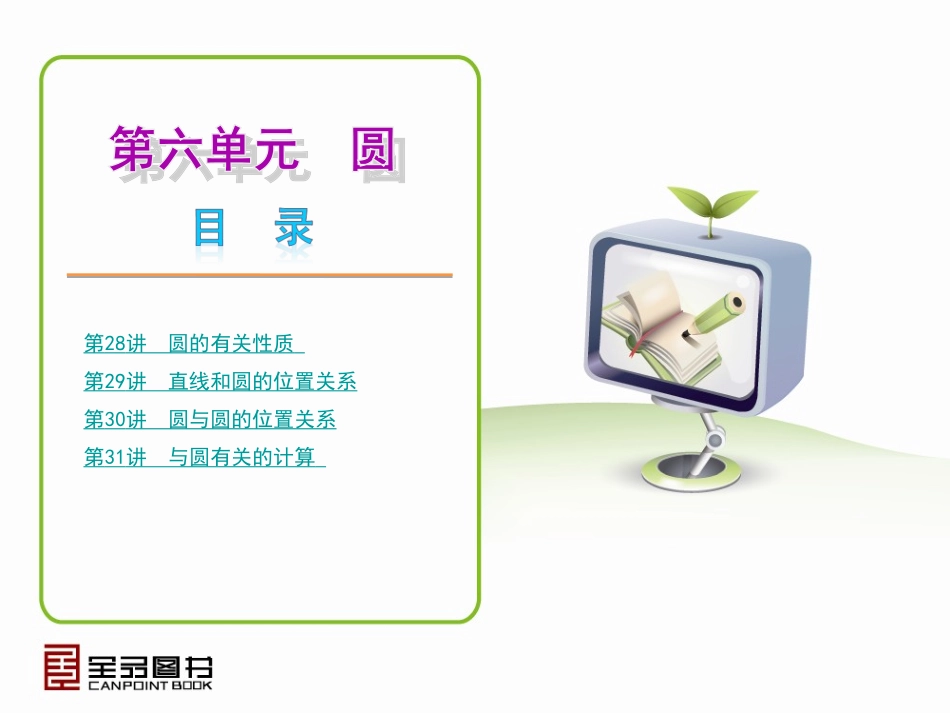 第六单元　圆

目　录

第28讲　圆的有关性质

第29讲　直线和圆的位置关系

第30讲　圆与圆的位置关系

第31讲　与圆有关的计算

全品图书
CANPOINT BOOK